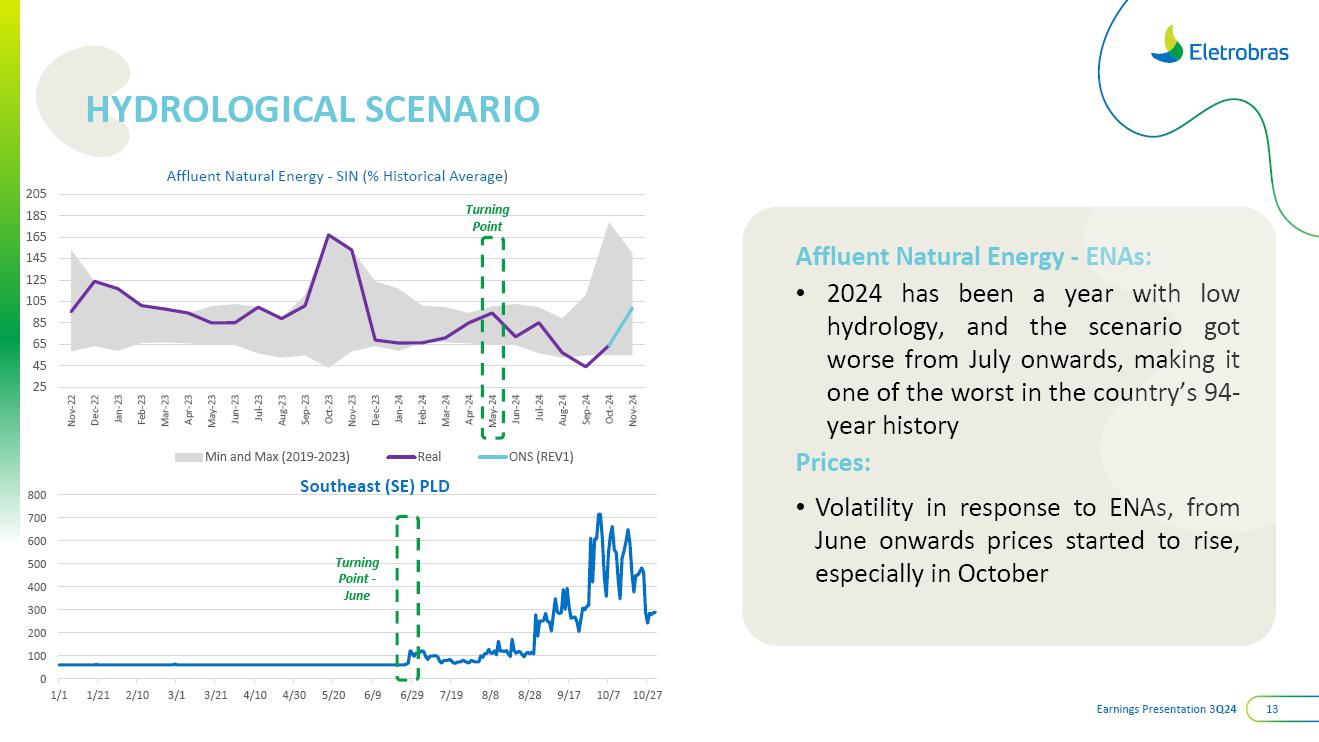 Eletrobras

HYDROLOGICAL SCENARIO

Affluent Natural Energy - SIN (% Historical Average)

205
185
165
145
125
105
85
65
45
25

Turning Point

Nov-22 Dec-22 Jan-23 Feb-23 Mar-23 Apr-23 May-23 Jun-23 Jul-23 Aug-23 Sep-23 Oct-23 Nov-23 Dec-23 Jan-24 Feb-24 Mar-24 Apr-24 May-24 Jun-24 Jul-24 Aug-24 Sep-24 Oct-24 Nov-24

Min and Max (2019-2023) Real ONS (REV1)

Southeast (SE) PLD

800
700
600
500
400
300
200
100
0

Turning Point - June

1/1 1/21 2/10 3/1 3/21 4/10 4/30 5/20 6/9 6/29 7/19 8/8 8/28 9/17 10/7 10/27

Affluent Natural Energy - ENAs:

• 2024 has been a year with low hydrology, and the scenario got worse from July onwards, making it one of the worst in the country's 94-year history

Prices:

• Volatility in response to ENAs, from June onwards prices started to rise, especially in October

Earnings Presentation 3Q24 13